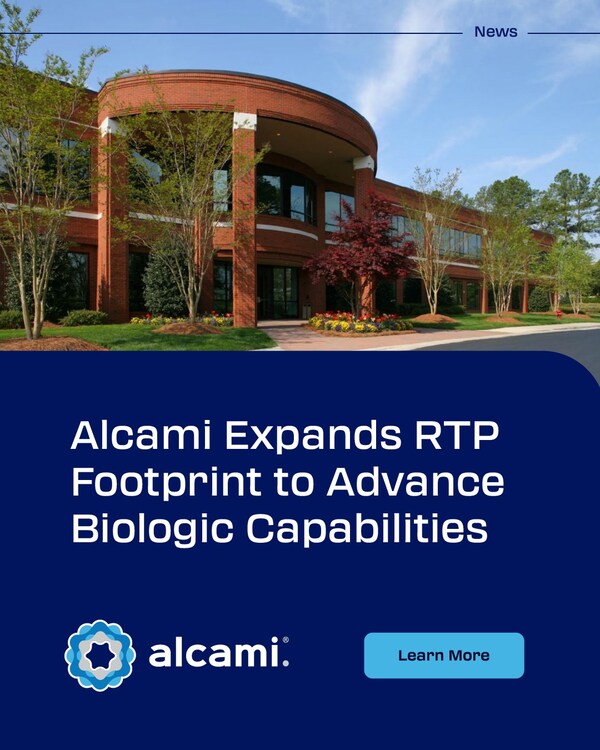 News

Alcami Expands RTP Footprint to Advance Biologic Capabilities

alcami®

Learn More